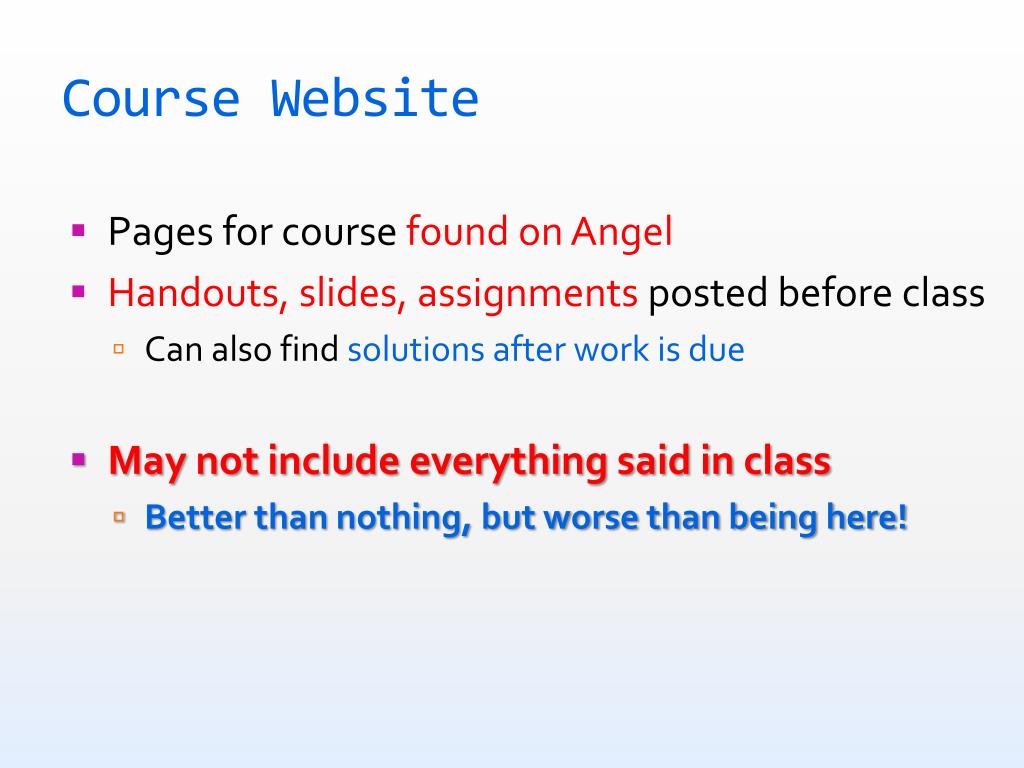 Course Website

Pages for course found on Angel

Handouts, slides, assignments posted before class

Can also find solutions after work is due

May not include everything said in class

Better than nothing, but worse than being here!